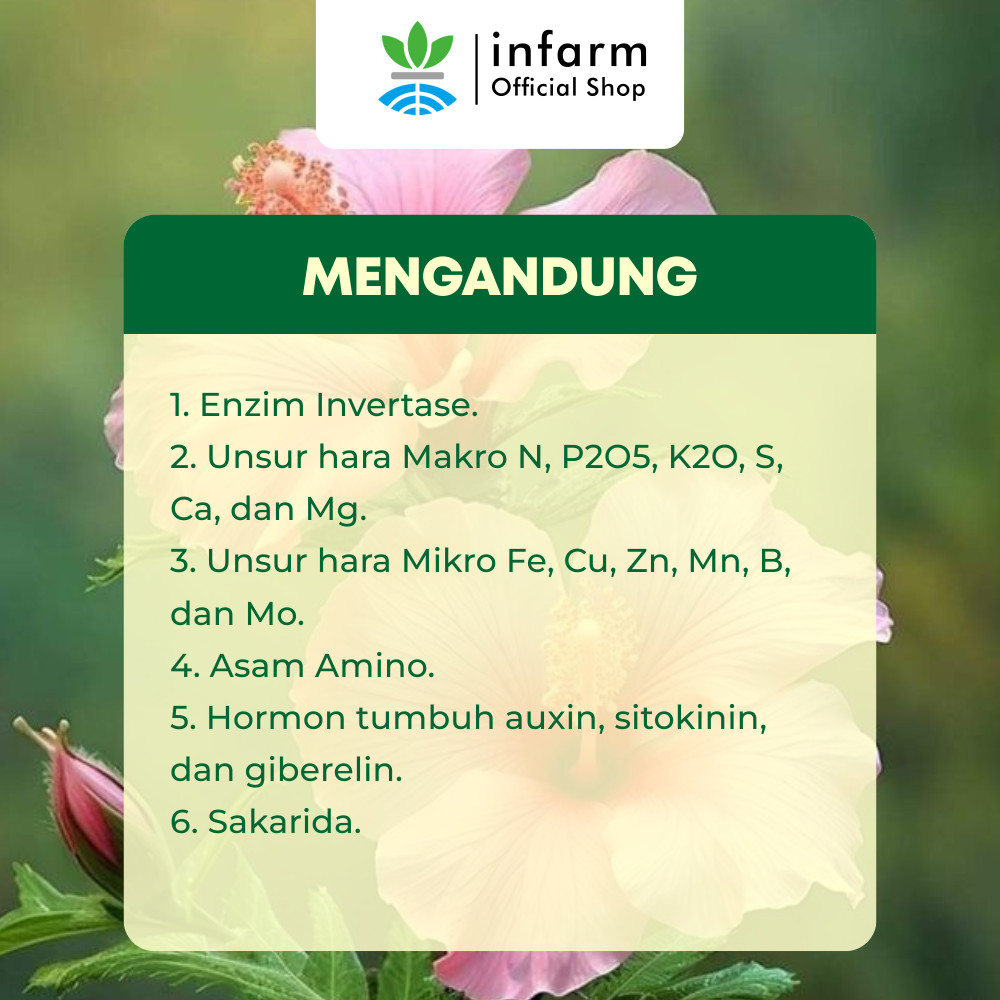 infarm
Official Shop

MENGANDUNG

1. Enzim Invertase.
2. Unsur hara Makro N, P2O5, K2O, S, Ca, dan Mg.
3. Unsur hara Mikro Fe, Cu, Zn, Mn, B, dan Mo.
4. Asam Amino.
5. Hormon tumbuh auxin, sitokinin, dan giberelin.
6. Sakarida.